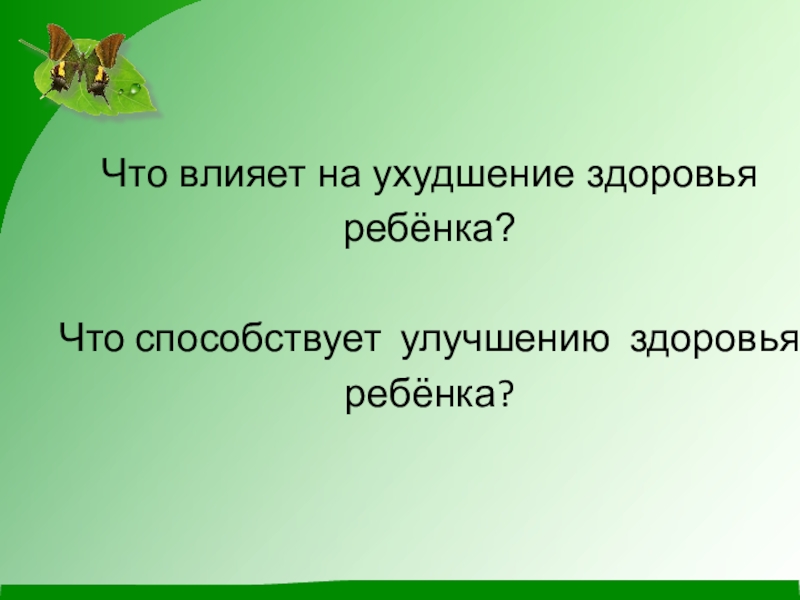 Что влияет на ухудшение здоровья ребёнка?

Что способствует улучшению здоровья ребёнка?